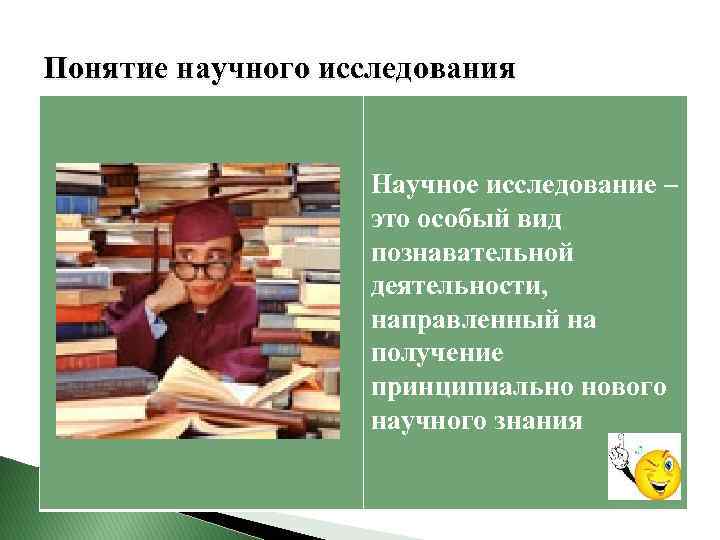 Понятие научного исследования

Научное исследование – это особый вид познавательной деятельности, направленный на получение принципиально нового научного знания